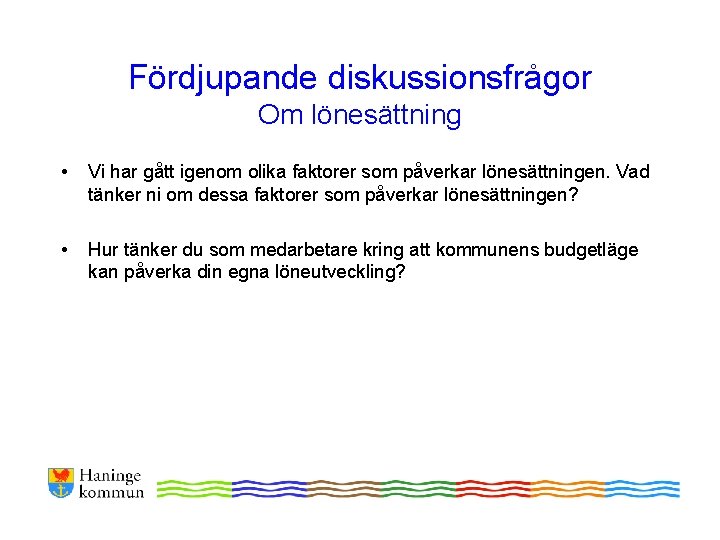 Fördjupande diskussionsfrågor
Om lönesättning

• Vi har gått igenom olika faktorer som påverkar lönesättningen. Vad tänker ni om dessa faktorer som påverkar lönesättningen?

• Hur tänker du som medarbetare kring att kommunens budgetläge kan påverka din egna löneutveckling?

Haninge kommun